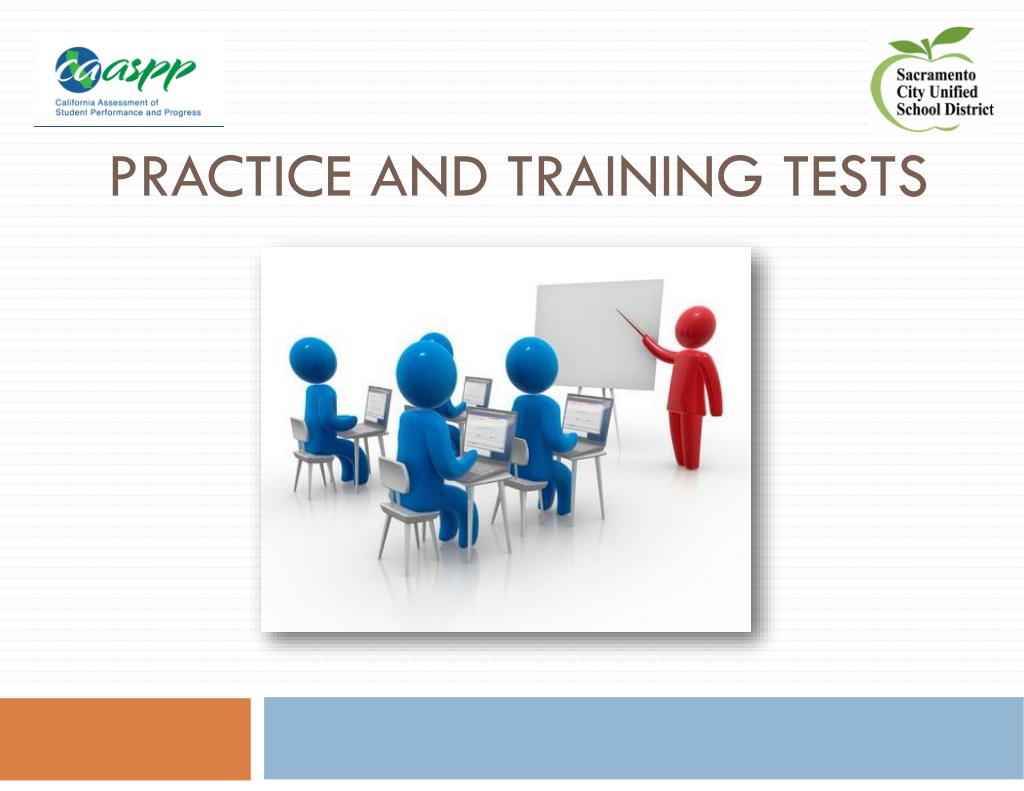 caaspp
California Assessment of Student Performance and Progress

Sacramento City Unified School District

PRACTICE AND TRAINING TESTS